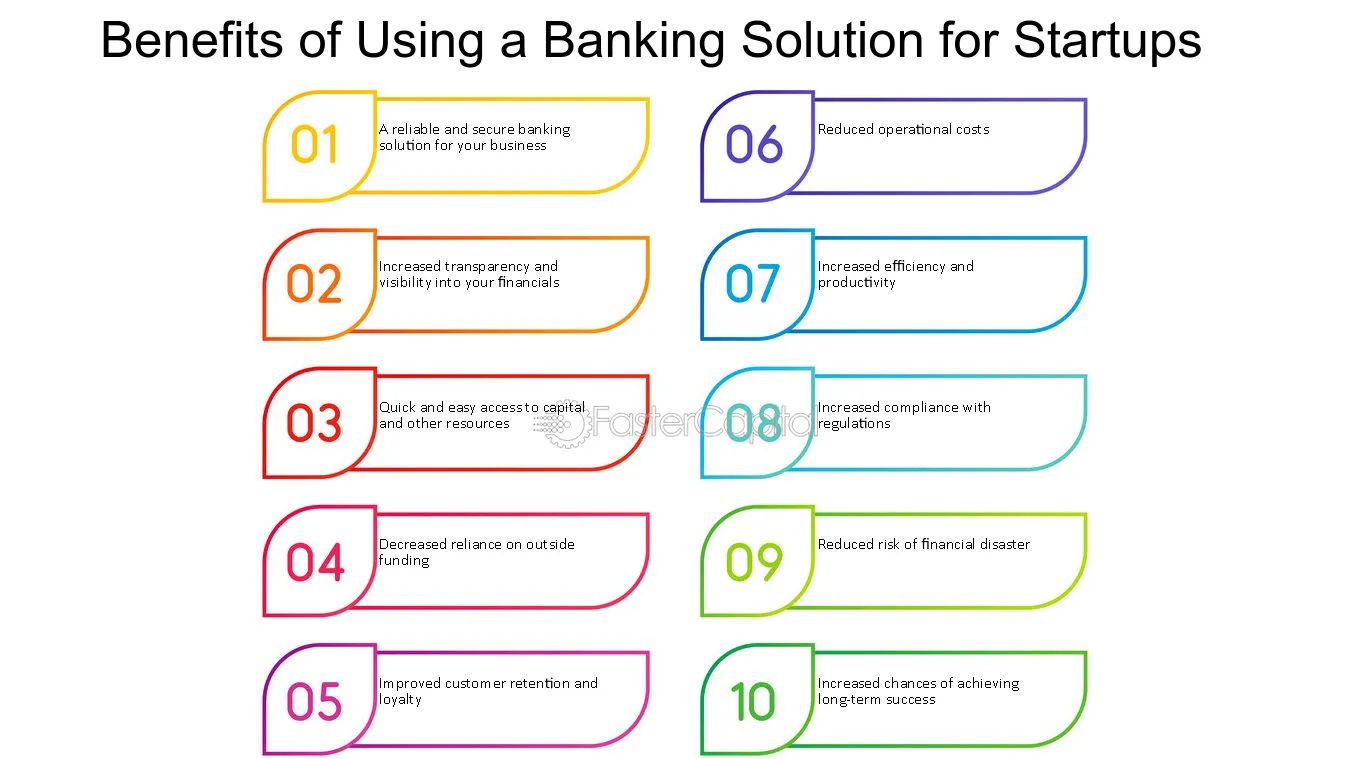 Benefits of Using a Banking Solution for Startups

01 A reliable and secure banking solution for your business

02 Increased transparency and visibility into your financials

03 Quick and easy access to capital and other resources

04 Decreased reliance on outside funding

05 Improved customer retention and loyalty

06 Reduced operational costs

07 Increased efficiency and productivity

08 Increased compliance with regulations

09 Reduced risk of financial disaster

10 Increased chances of achieving long-term success

FasterCapital